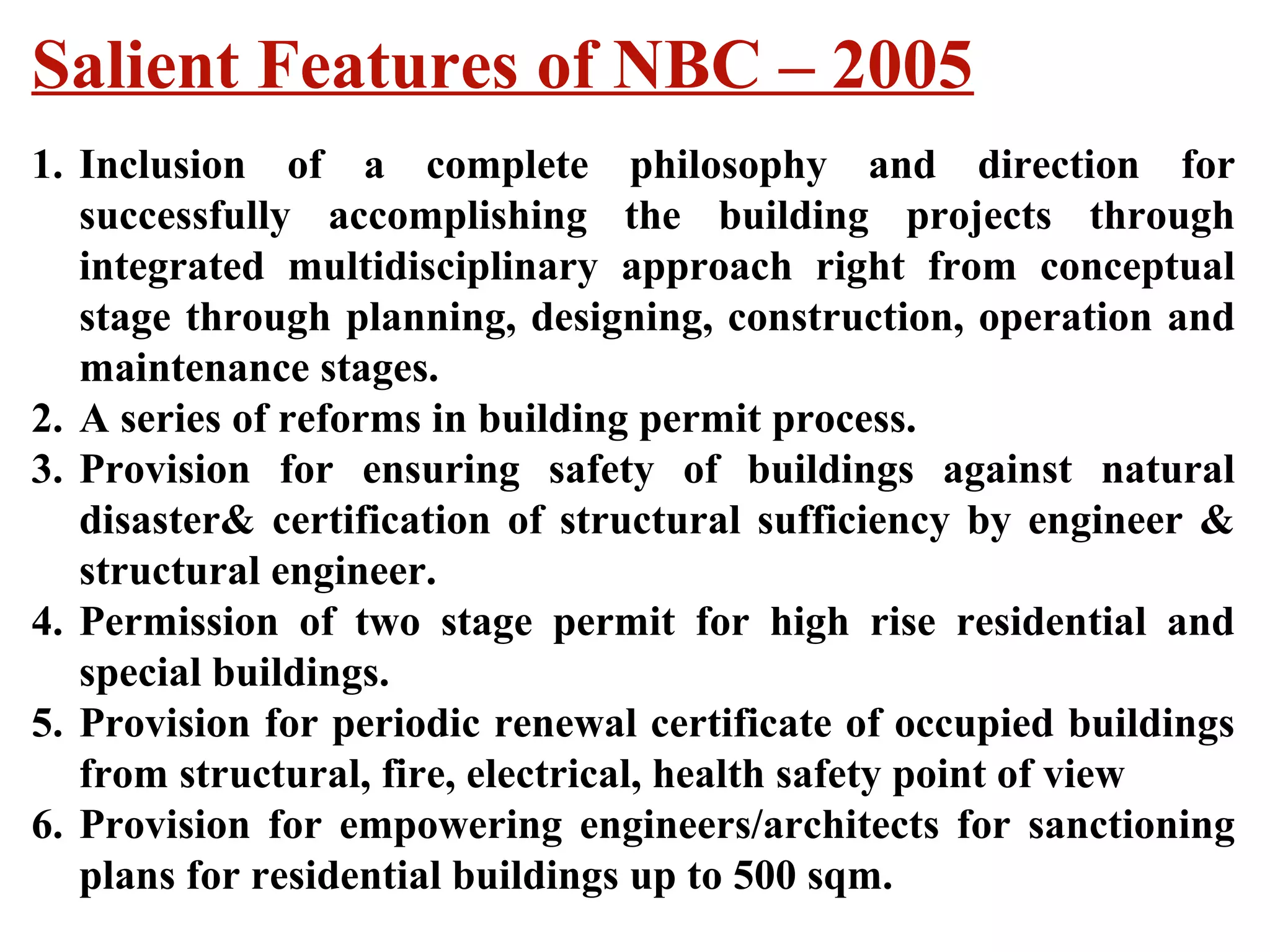 Salient Features of NBC – 2005

1. Inclusion of a complete philosophy and direction for successfully accomplishing the building projects through integrated multidisciplinary approach right from conceptual stage through planning, designing, construction, operation and maintenance stages.
2. A series of reforms in building permit process.
3. Provision for ensuring safety of buildings against natural disaster& certification of structural sufficiency by engineer & structural engineer.
4. Permission of two stage permit for high rise residential and special buildings.
5. Provision for periodic renewal certificate of occupied buildings from structural, fire, electrical, health safety point of view
6. Provision for empowering engineers/architects for sanctioning plans for residential buildings up to 500 sqm.